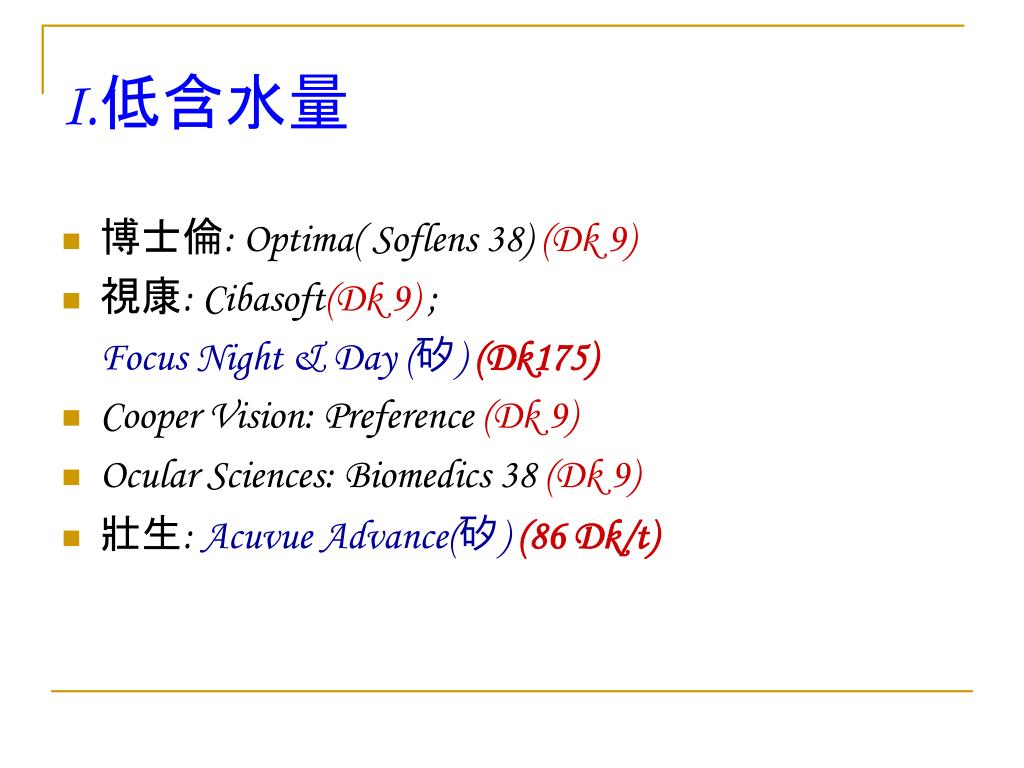 I.低含水量

- 博士倫: Optima( Soflens 38) (Dk 9)
- 視康: Cibasoft(Dk 9) ;
  Focus Night & Day (矽) (Dk175)
- Cooper Vision: Preference (Dk 9)
- Ocular Sciences: Biomedics 38 (Dk 9)
- 壯生: Acuvue Advance(矽) (86 Dk/t)